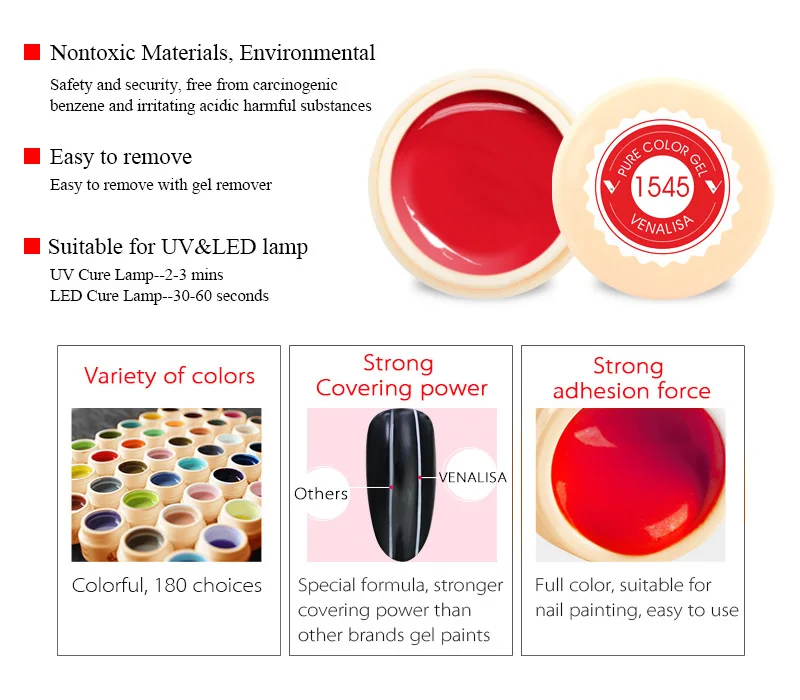 Nontoxic Materials, Environmental

Safety and security, free from carcinogenic benzene and irritating acidic harmful substances

Easy to remove

Easy to remove with gel remover

Suitable for UV&LED lamp

UV Cure Lamp--2-3 mins
LED Cure Lamp--30-60 seconds

PURE COLOR GEL
1545
VENALISA

Variety of colors

Colorful, 180 choices

Strong Covering power

Others

VENALISA

Special formula, stronger covering power than other brands gel paints

Strong adhesion force

Full color, suitable for nail painting, easy to use